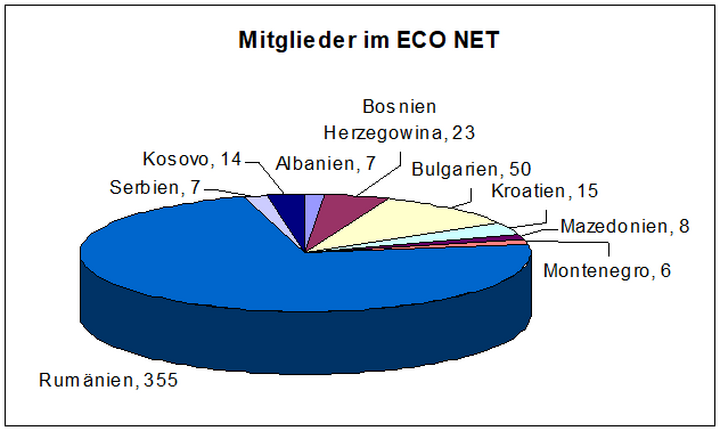 Mitglieder im ECO NET

Bosnien Herzegowina, 23

Kosovo, 14

Albanien, 7

Bulgarien, 50

Serbien, 7

Kroatien, 15

Mazedonien, 8

Montenegro, 6

Rumänien, 355